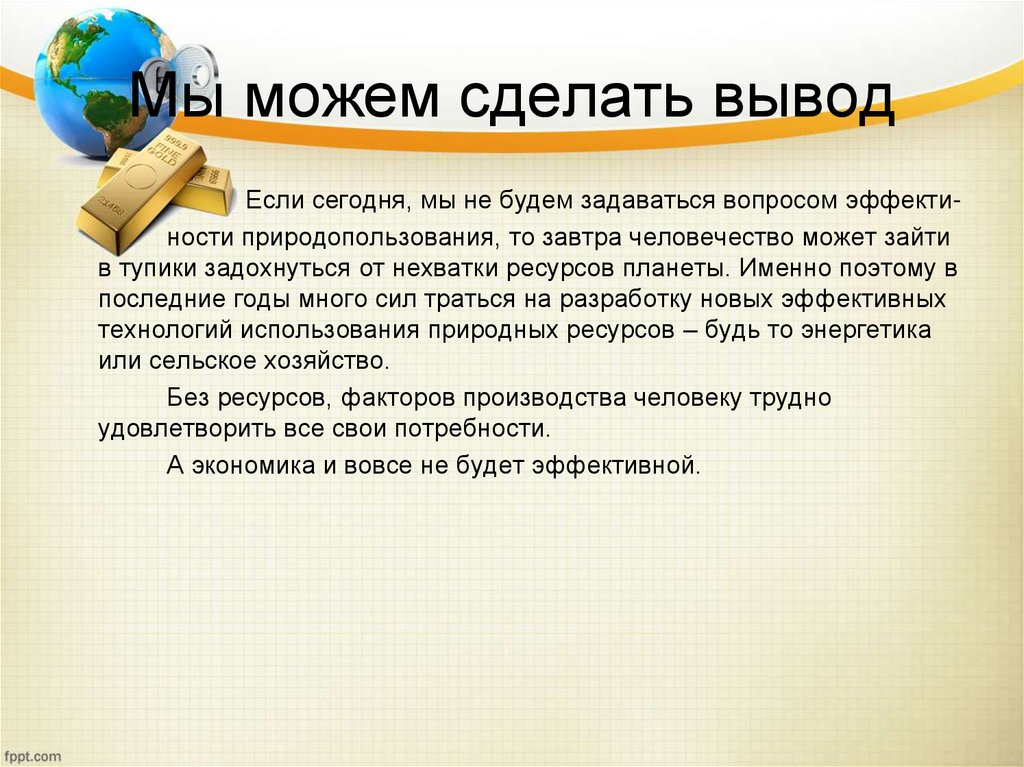 Мы можем сделать вывод

Если сегодня, мы не будем задаваться вопросом эффективности природопользования, то завтра человечество может зайти в тупики задохнуться от нехватки ресурсов планеты. Именно поэтому в последние годы много сил траться на разработку новых эффективных технологий использования природных ресурсов – будь то энергетика или сельское хозяйство.

Без ресурсов, факторов производства человеку трудно удовлетворить все свои потребности.

А экономика и вовсе не будет эффективной.

fppt.com